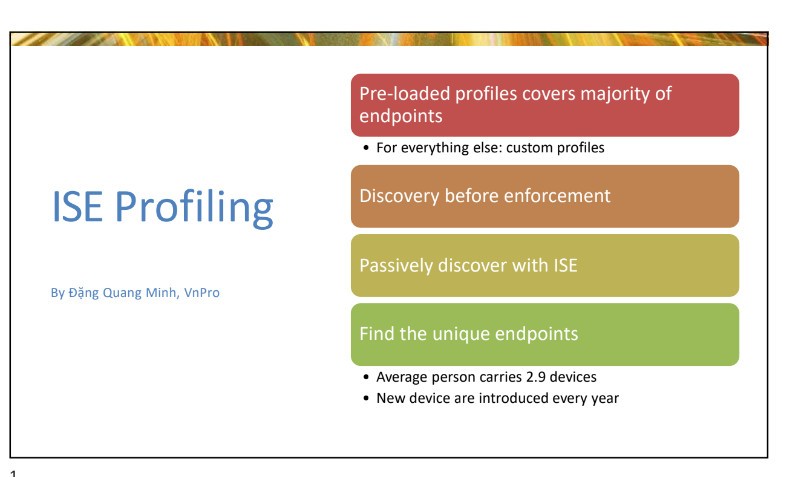 ISE Profiling

By Đặng Quang Minh, VnPro

Pre-loaded profiles covers majority of endpoints

• For everything else: custom profiles

Discovery before enforcement

Passively discover with ISE

Find the unique endpoints

• Average person carries 2.9 devices
• New device are introduced every year

1